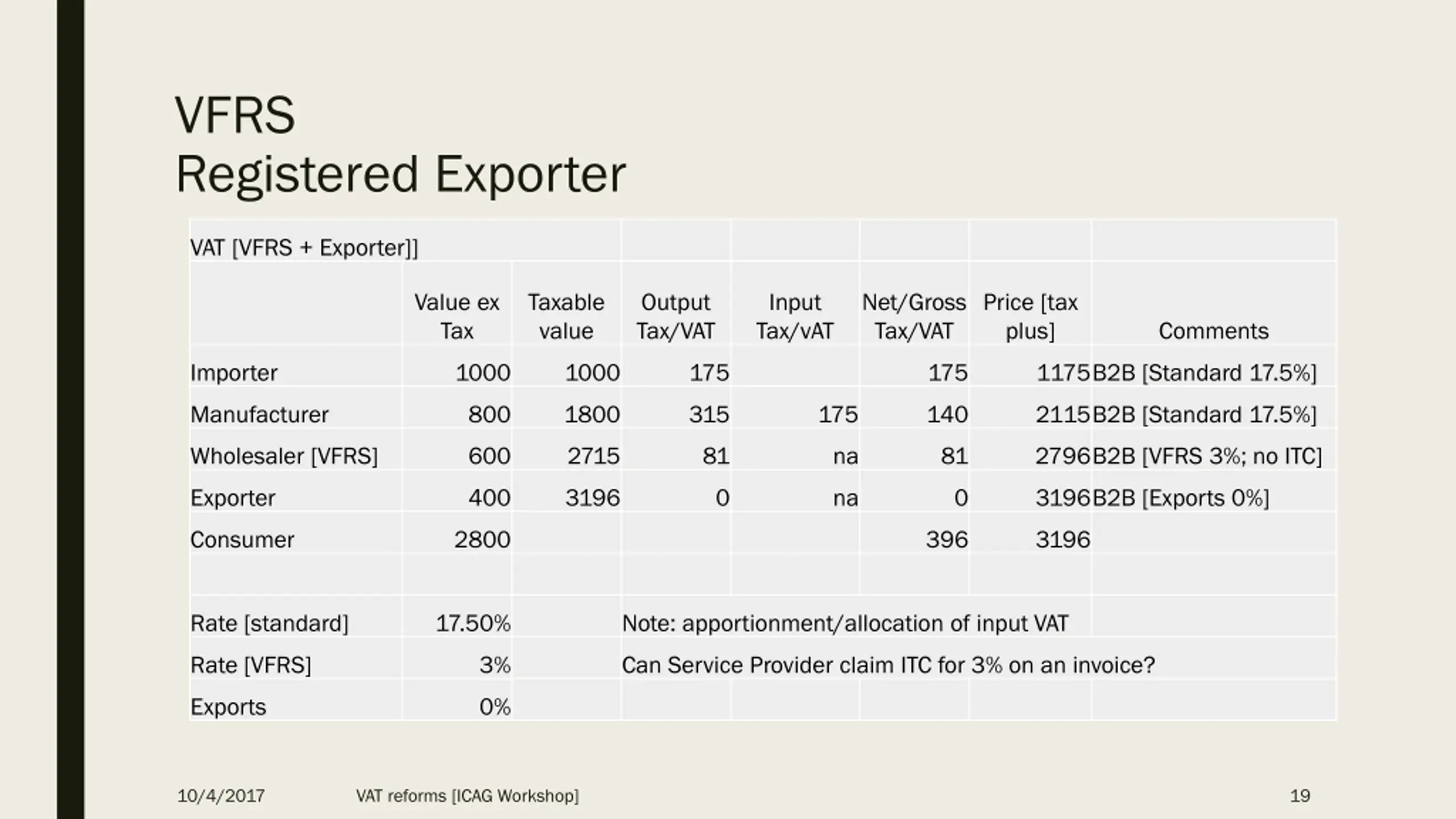 VFRS
Registered Exporter

| VAT [VFRS + Exporter]] | | | | | | | |
|---|---|---|---|---|---|---|---|
| | Value ex Tax | Taxable value | Output Tax/VAT | Input Tax/vAT | Net/Gross Tax/VAT | Price [tax plus] | Comments |
| Importer | 1000 | 1000 | 175 | | 175 | 1175 | B2B [Standard 17.5%] |
| Manufacturer | 800 | 1800 | 315 | 175 | 140 | 2115 | B2B [Standard 17.5%] |
| Wholesaler [VFRS] | 600 | 2715 | 81 | na | 81 | 2796 | B2B [VFRS 3%; no ITC] |
| Exporter | 400 | 3196 | 0 | na | 0 | 3196 | B2B [Exports 0%] |
| Consumer | 2800 | | | | 396 | 3196 | |
| | | | | | | | |
| Rate [standard] | 17.50% | | Note: apportionment/allocation of input VAT | | | | |
| Rate [VFRS] | 3% | | Can Service Provider claim ITC for 3% on an invoice? | | | | |
| Exports | 0% | | | | | | |

10/4/2017 VAT reforms [ICAG Workshop] 19